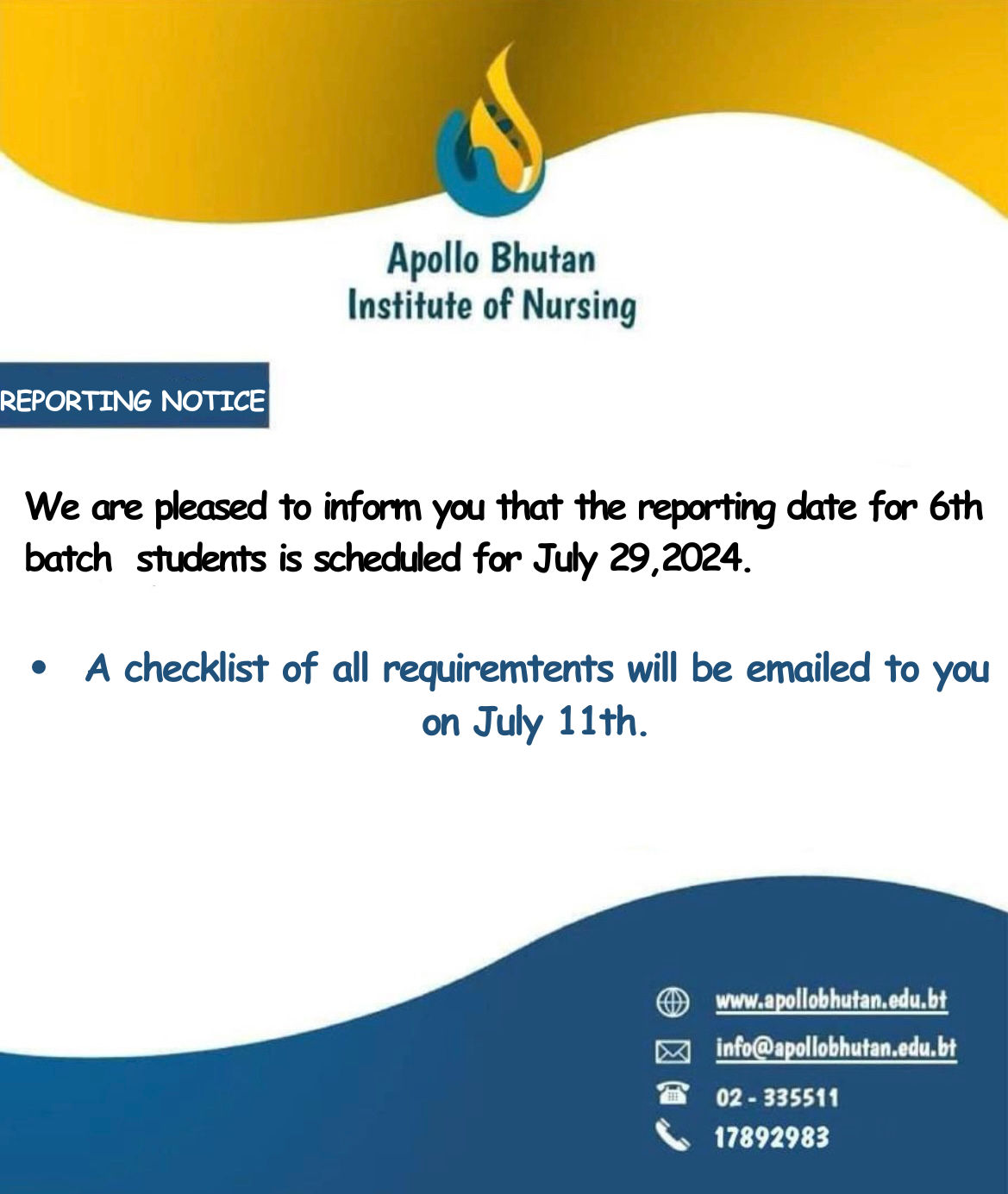 Apollo Bhutan
Institute of Nursing

REPORTING NOTICE

We are pleased to inform you that the reporting date for 6th batch students is scheduled for July 29,2024.

• A checklist of all requiremtents will be emailed to you on July 11th.

www.apollobhutan.edu.bt
info@apollobhutan.edu.bt
02 - 335511
17892983